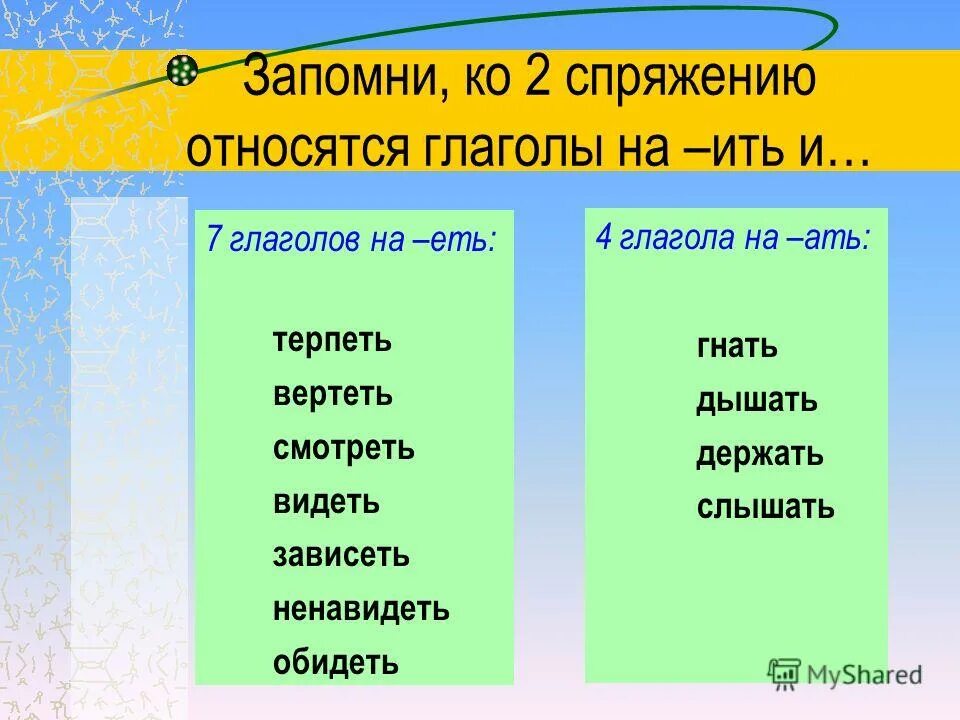 Запомни, ко 2 спряжению относятся глаголы на –ить и…

7 глаголов на –еть:

терпеть
вертеть
смотреть
видеть
зависеть
ненавидеть
обидеть

4 глагола на –ать:

гнать
дышать
держать
слышать

MyShared